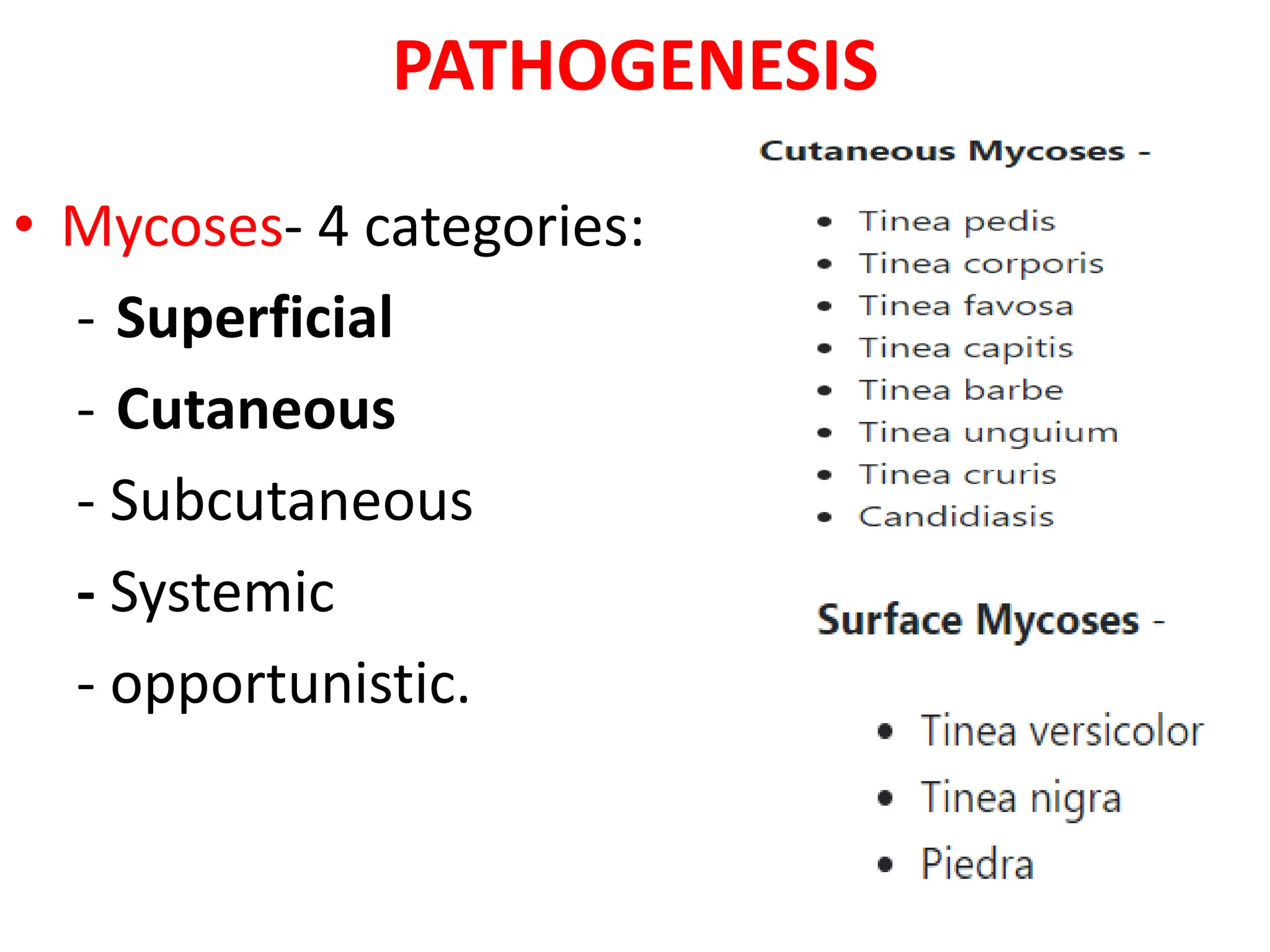 PATHOGENESIS

• Mycoses- 4 categories:

- Superficial

- Cutaneous

- Subcutaneous

- Systemic

- opportunistic.

Cutaneous Mycoses -

• Tinea pedis
• Tinea corporis
• Tinea favosa
• Tinea capitis
• Tinea barbe
• Tinea unguium
• Tinea cruris
• Candidiasis

Surface Mycoses -

• Tinea versicolor
• Tinea nigra
• Piedra